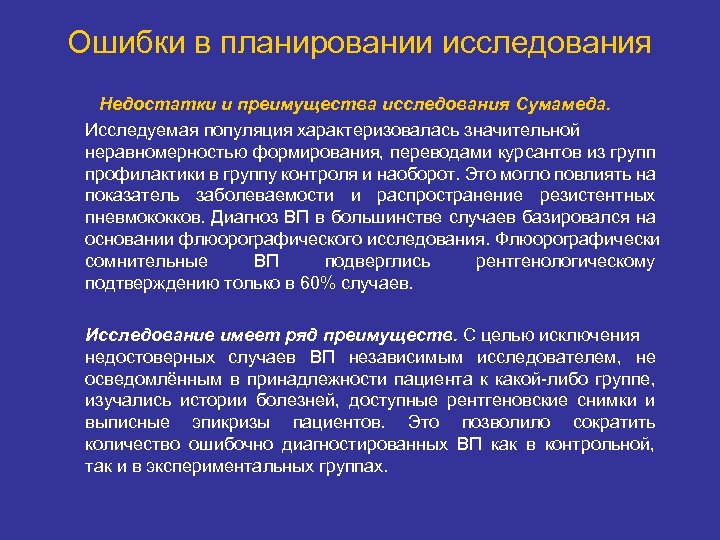 Ошибки в планировании исследования

Недостатки и преимущества исследования Сумамеда.

Исследуемая популяция характеризовалась значительной неравномерностью формирования, переводами курсантов из групп профилактики в группу контроля и наоборот. Это могло повлиять на показатель заболеваемости и распространение резистентных пневмококков. Диагноз ВП в большинстве случаев базировался на основании флюорографического исследования. Флюорографически сомнительные ВП подверглись рентгенологическому подтверждению только в 60% случаев.

Исследование имеет ряд преимуществ. С целью исключения недостоверных случаев ВП независимым исследователем, не осведомлённым в принадлежности пациента к какой-либо группе, изучались истории болезней, доступные рентгеновские снимки и выписные эпикризы пациентов. Это позволило сократить количество ошибочно диагностированных ВП как в контрольной, так и в экспериментальных группах.